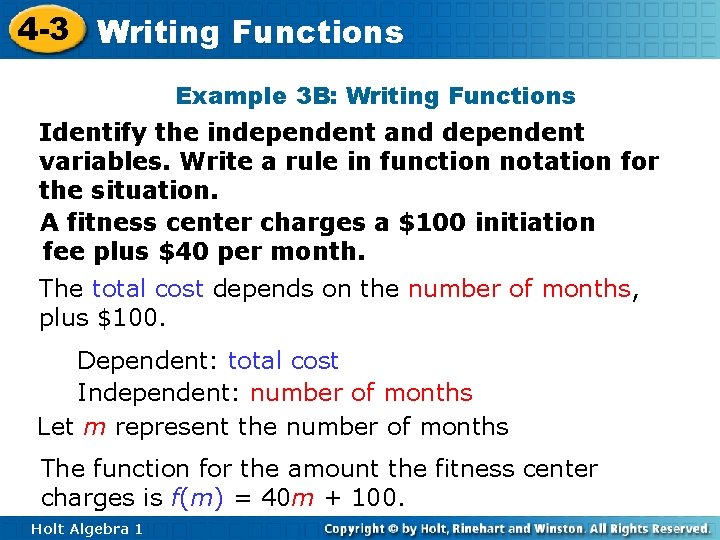 4-3 Writing Functions

Example 3B: Writing Functions

Identify the independent and dependent variables. Write a rule in function notation for the situation.

A fitness center charges a \$100 initiation fee plus \$40 per month.

The total cost depends on the number of months, plus \$100.

Dependent: total cost

Independent: number of months

Let $m$ represent the number of months

The function for the amount the fitness center charges is $f(m) = 40m + 100$.

Holt Algebra 1

Copyright © by Holt, Rinehart and Winston. All Rights Reserved.